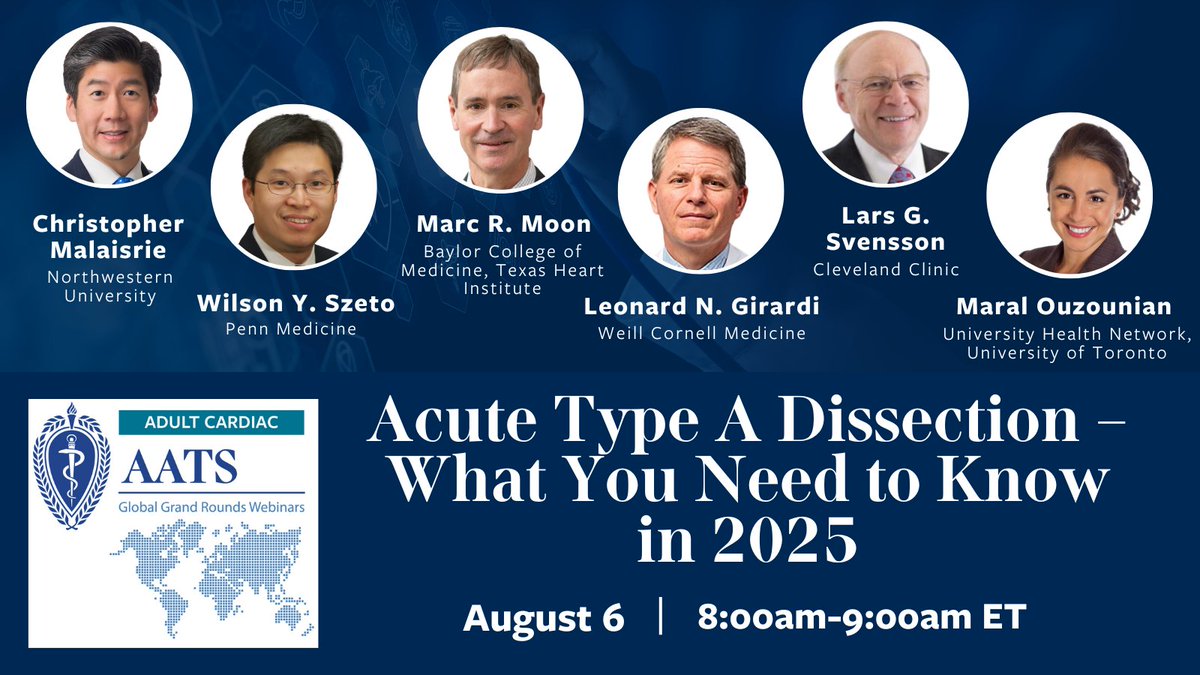 Christopher Malaisrie
Northwestern University

Wilson Y. Szeto
Penn Medicine

Marc R. Moon
Baylor College of Medicine, Texas Heart Institute

Leonard N. Girardi
Weill Cornell Medicine

Lars G. Svensson
Cleveland Clinic

Maral Ouzounian
University Health Network, University of Toronto

ADULT CARDIAC
AATS
Global Grand Rounds Webinars

Acute Type A Dissection – What You Need to Know in 2025

August 6 | 8:00am-9:00am ET